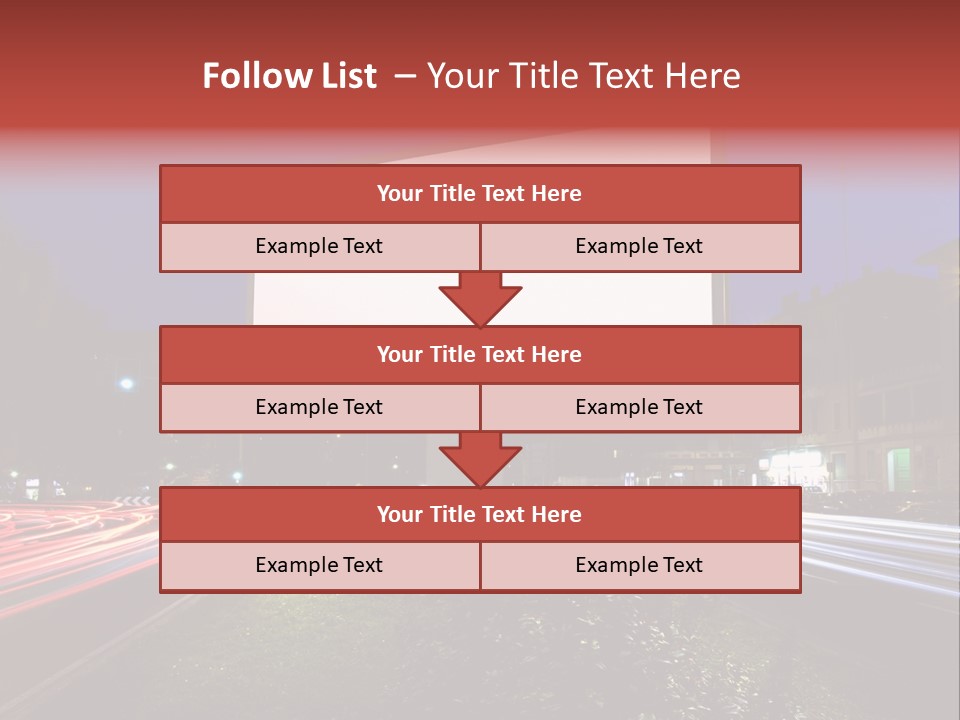 Follow List – Your Title Text Here

Your Title Text Here

Example Text

Example Text

Your Title Text Here

Example Text

Example Text

Your Title Text Here

Example Text

Example Text